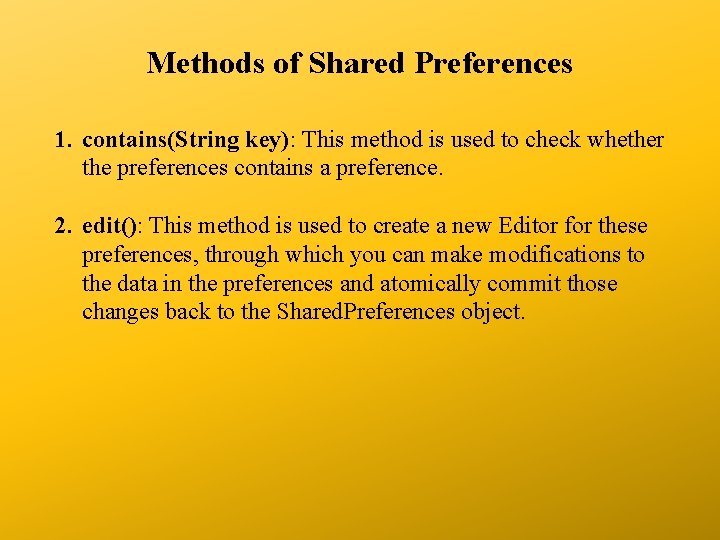 Methods of Shared Preferences

1. contains(String key): This method is used to check whether the preferences contains a preference.

2. edit(): This method is used to create a new Editor for these preferences, through which you can make modifications to the data in the preferences and atomically commit those changes back to the SharedPreferences object.